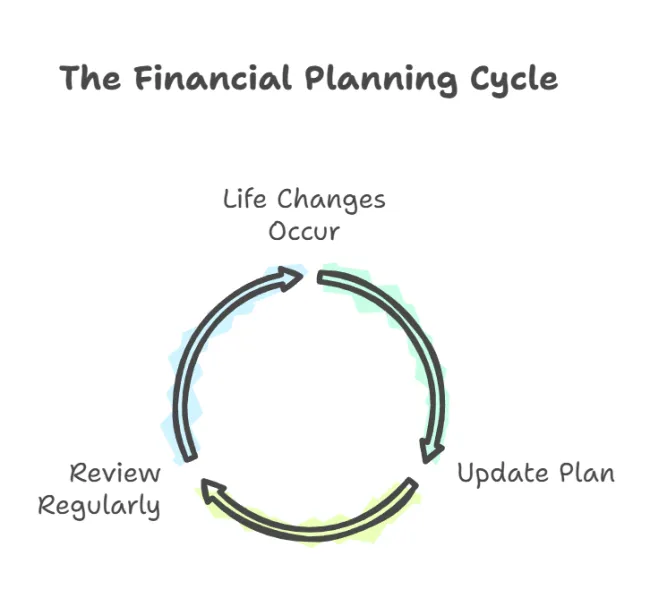 The Financial Planning Cycle

Life Changes Occur

Update Plan

Review Regularly